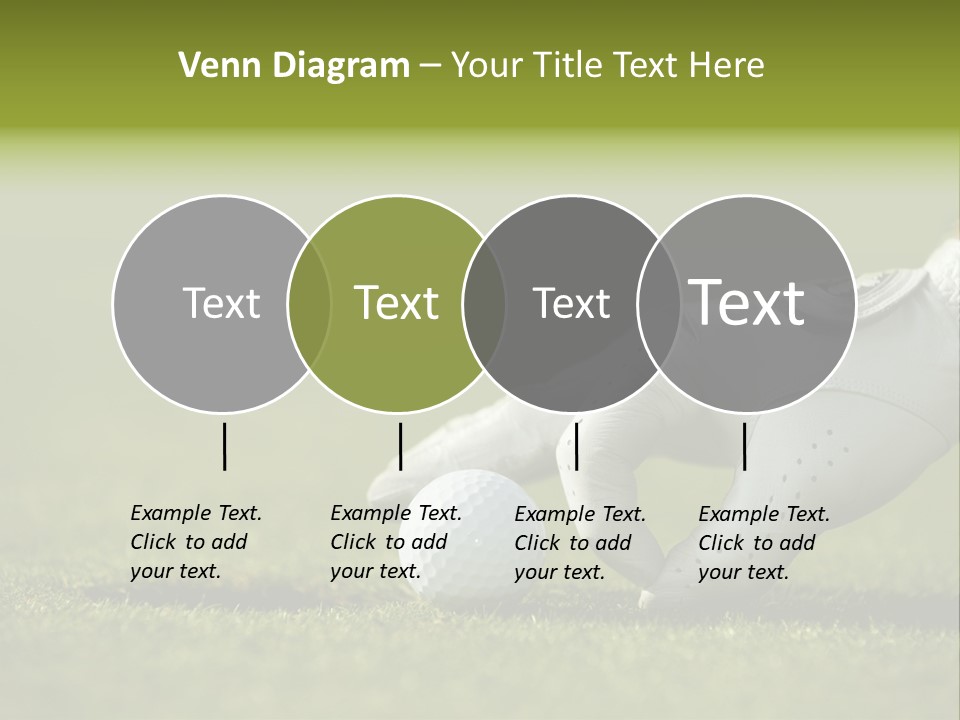 Venn Diagram – Your Title Text Here

Text

Text

Text

Text

Example Text. Click to add your text.

Example Text. Click to add your text.

Example Text. Click to add your text.

Example Text. Click to add your text.